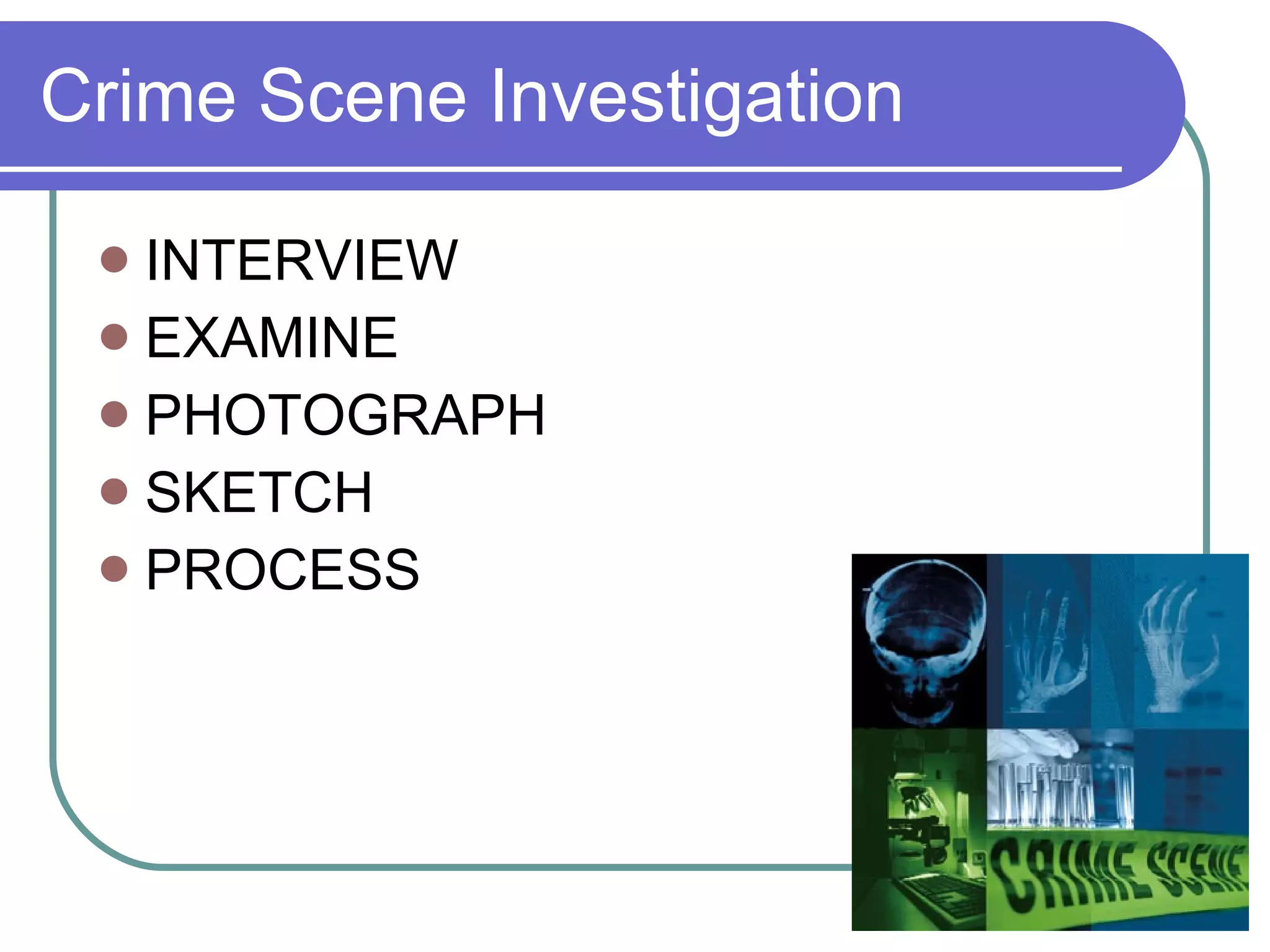 Crime Scene Investigation

- INTERVIEW
- EXAMINE
- PHOTOGRAPH
- SKETCH
- PROCESS

CRIME SCENE